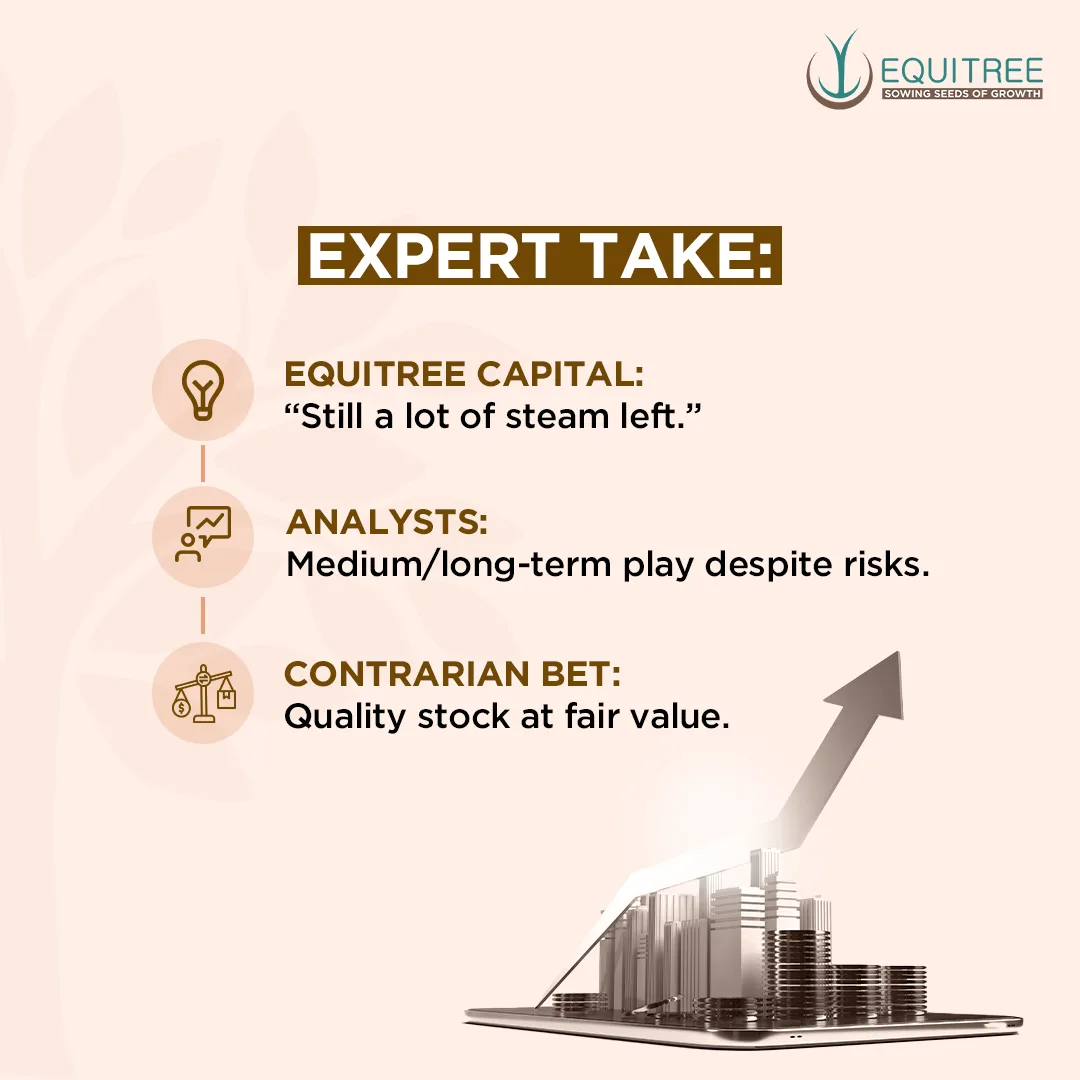 EQUITREE
SOWING SEEDS OF GROWTH

EXPERT TAKE:

EQUITREE CAPITAL:
“Still a lot of steam left.”

ANALYSTS:
Medium/long-term play despite risks.

CONTRARIAN BET:
Quality stock at fair value.